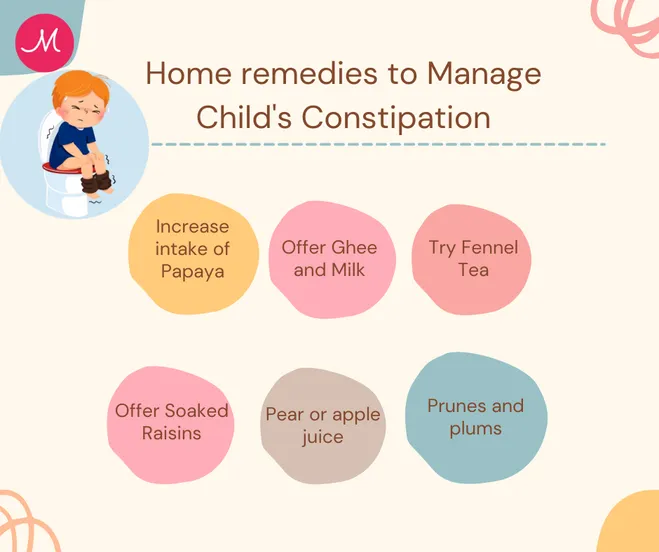 M

Home remedies to Manage Child's Constipation

Increase intake of Papaya

Offer Ghee and Milk

Try Fennel Tea

Offer Soaked Raisins

Pear or apple juice

Prunes and plums